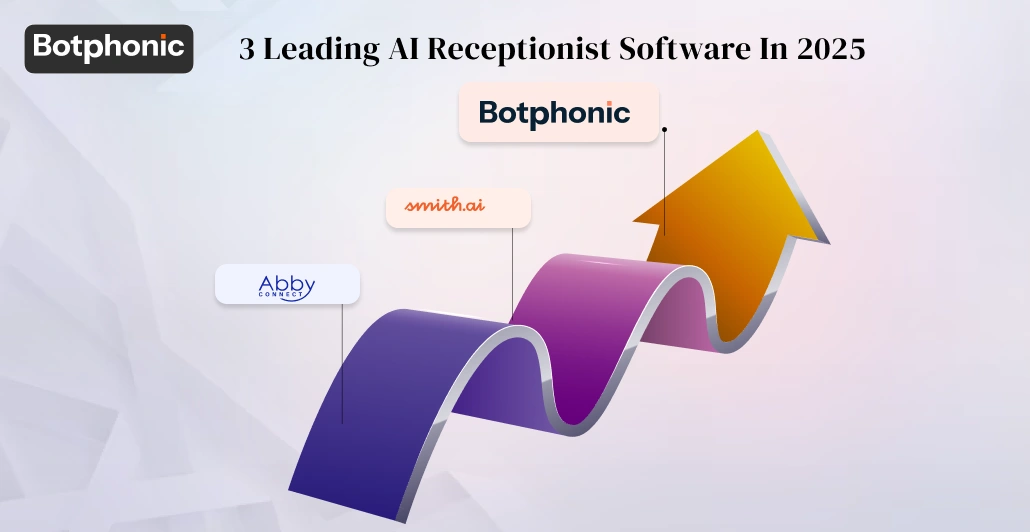 Botphonic

3 Leading AI Receptionist Software In 2025

Botphonic

smith.ai

Abby CONNECT